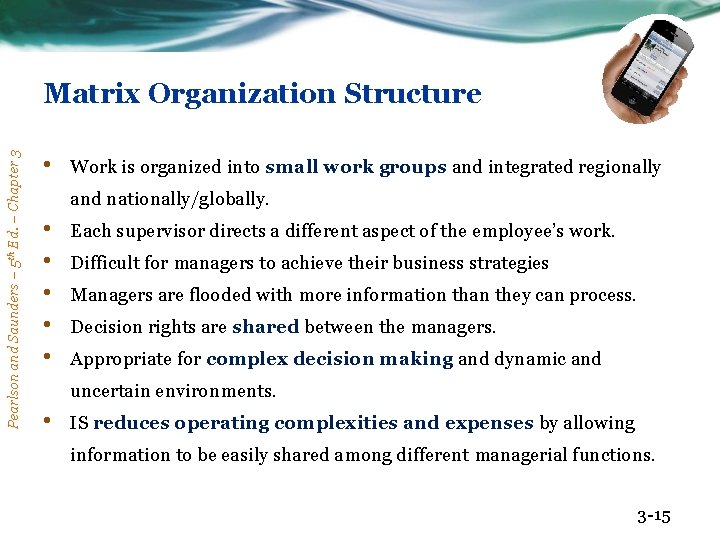 Matrix Organization Structure

Pearlson and Saunders – $5^{th}$ Ed. – Chapter 3

• Work is organized into small work groups and integrated regionally and nationally/globally.
• Each supervisor directs a different aspect of the employee's work.
• Difficult for managers to achieve their business strategies
• Managers are flooded with more information than they can process.
• Decision rights are shared between the managers.
• Appropriate for complex decision making and dynamic and uncertain environments.
• IS reduces operating complexities and expenses by allowing information to be easily shared among different managerial functions.

3-15